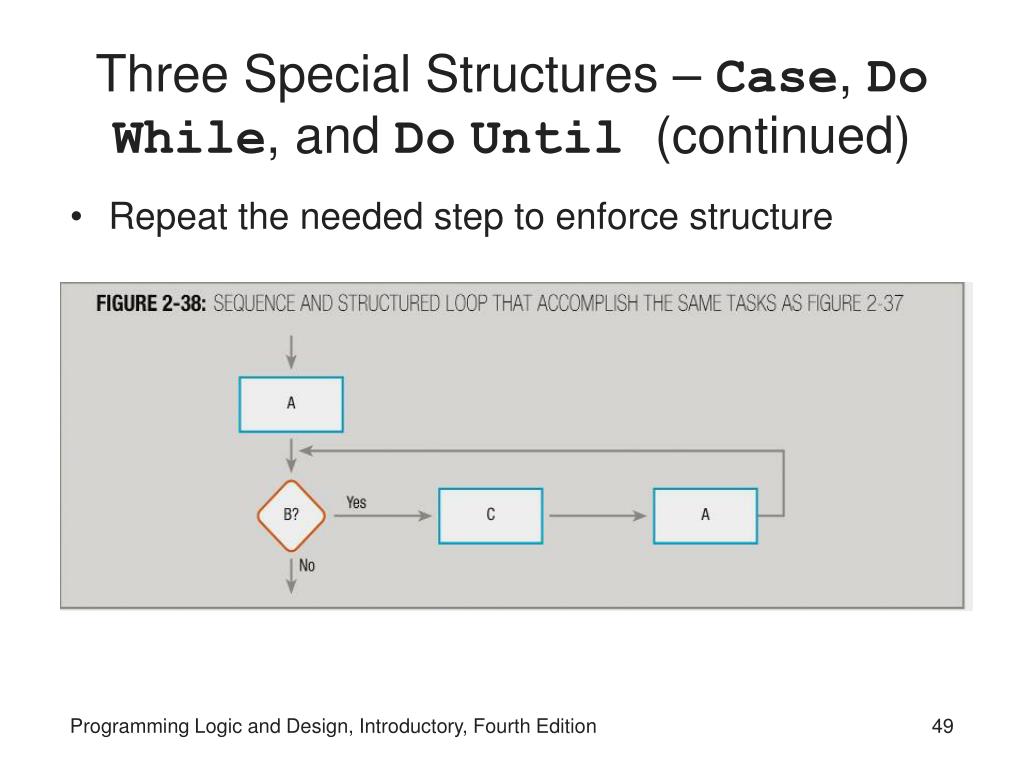 Three Special Structures – Case, Do While, and Do Until (continued)

• Repeat the needed step to enforce structure

FIGURE 2-38: SEQUENCE AND STRUCTURED LOOP THAT ACCOMPLISH THE SAME TASKS AS FIGURE 2-37

A

B?

Yes

C

A

No

Programming Logic and Design, Introductory, Fourth Edition

49